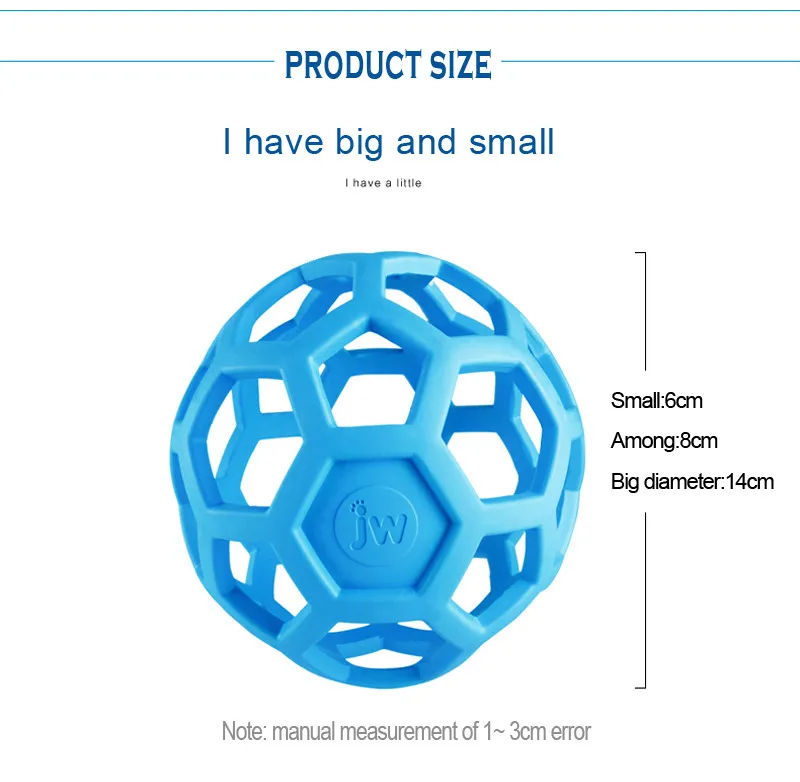 PRODUCT SIZE

I have big and small

I have a little

jw

Small:6cm

Among:8cm

Big diameter:14cm

Note: manual measurement of 1~ 3cm error